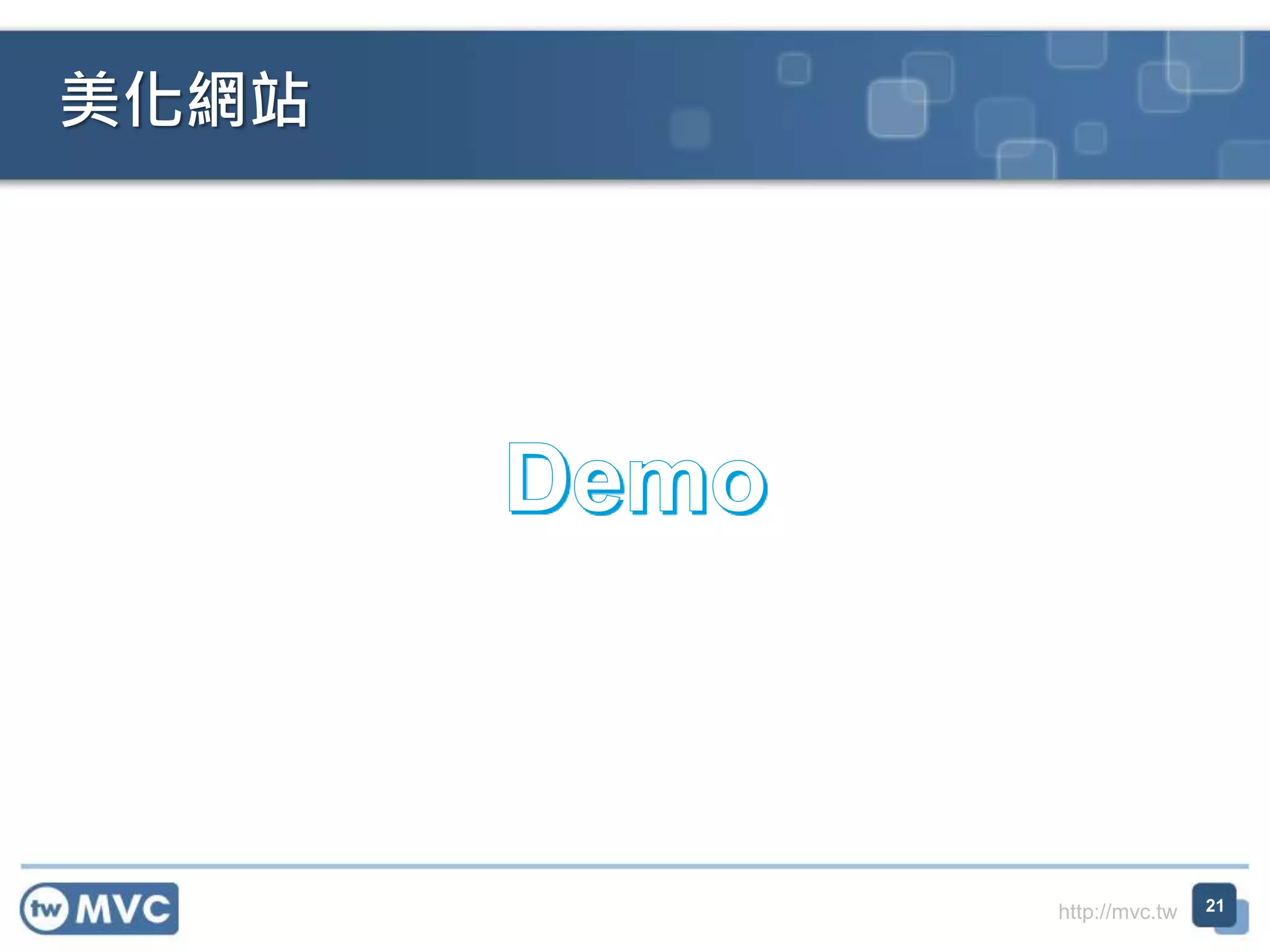 美化網站

Demo

tw MVC

http://mvc.tw

21